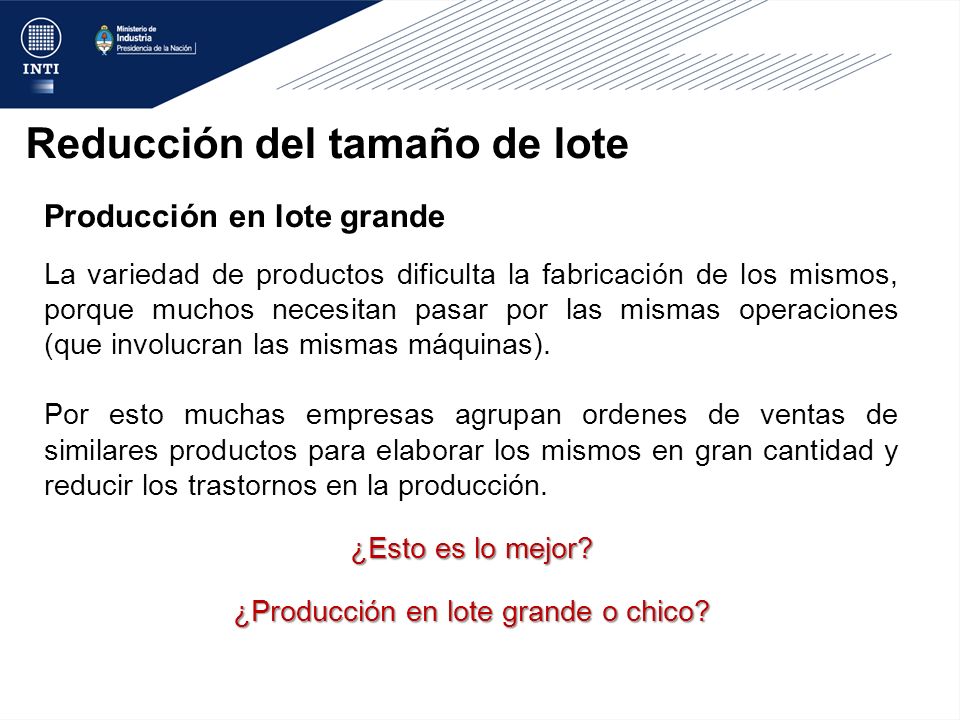 INTI

Ministerio de Industria
Presidencia de la Nación

Reducción del tamaño de lote

Producción en lote grande

La variedad de productos dificulta la fabricación de los mismos, porque muchos necesitan pasar por las mismas operaciones (que involucran las mismas máquinas).

Por esto muchas empresas agrupan ordenes de ventas de similares productos para elaborar los mismos en gran cantidad y reducir los trastornos en la producción.

¿Esto es lo mejor?

¿Producción en lote grande o chico?